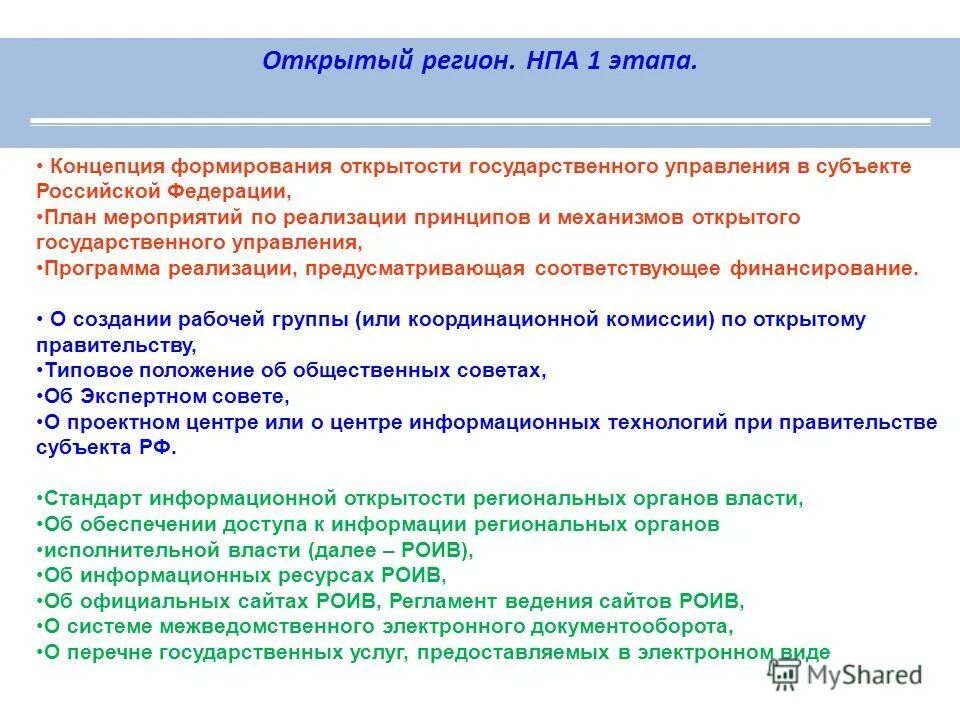 Открытый регион. НПА 1 этапа.

• Концепция формирования открытости государственного управления в субъекте Российской Федерации,
•План мероприятий по реализации принципов и механизмов открытого государственного управления,
•Программа реализации, предусматривающая соответствующее финансирование.

• О создании рабочей группы (или координационной комиссии) по открытому правительству,
•Типовое положение об общественных советах,
•Об Экспертном совете,
•О проектном центре или о центре информационных технологий при правительстве субъекта РФ.

•Стандарт информационной открытости региональных органов власти,
•Об обеспечении доступа к информации региональных органов
•исполнительной власти (далее – РОИВ),
•Об информационных ресурсах РОИВ,
•Об официальных сайтах РОИВ, Регламент ведения сайтов РОИВ,
•О системе межведомственного электронного документооборота,
•О перечне государственных услуг, предоставляемых в электронном виде

MyShared